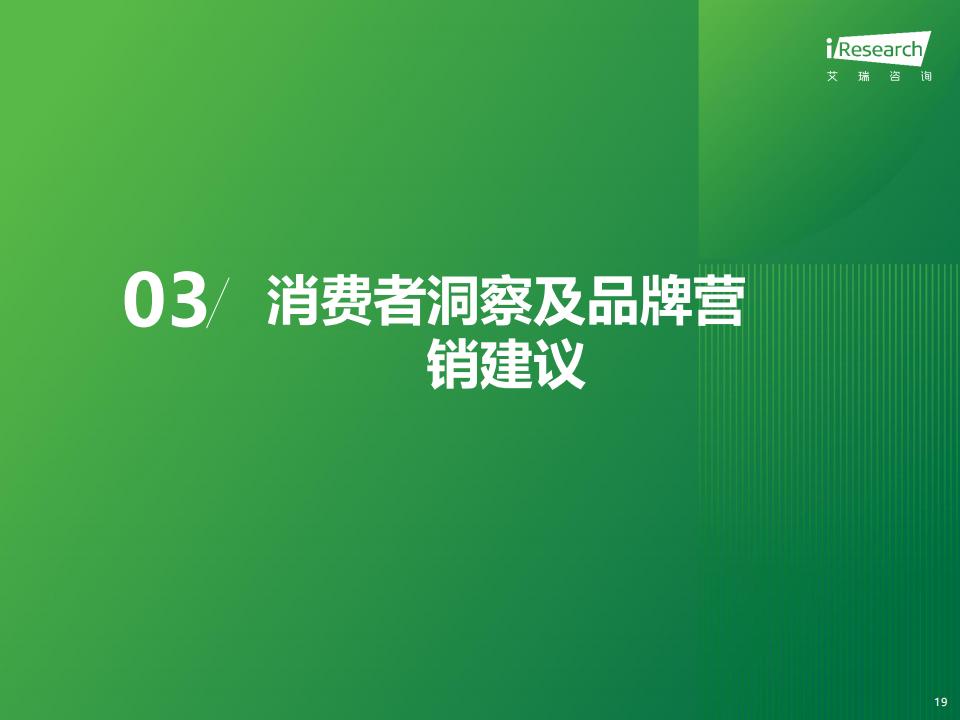 iResearch
艾瑞咨询

03/ 消费者洞察及品牌营销建议

19